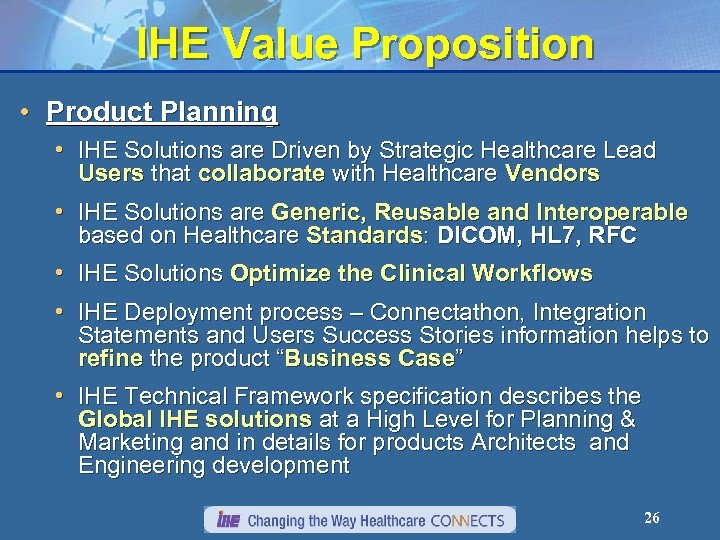 IHE Value Proposition

• Product Planning

• IHE Solutions are Driven by Strategic Healthcare Lead Users that collaborate with Healthcare Vendors

• IHE Solutions are Generic, Reusable and Interoperable based on Healthcare Standards: DICOM, HL7, RFC

• IHE Solutions Optimize the Clinical Workflows

• IHE Deployment process – Connectathon, Integration Statements and Users Success Stories information helps to refine the product "Business Case"

• IHE Technical Framework specification describes the Global IHE solutions at a High Level for Planning & Marketing and in details for products Architects and Engineering development

IHE Changing the Way Healthcare CONNECTS

26